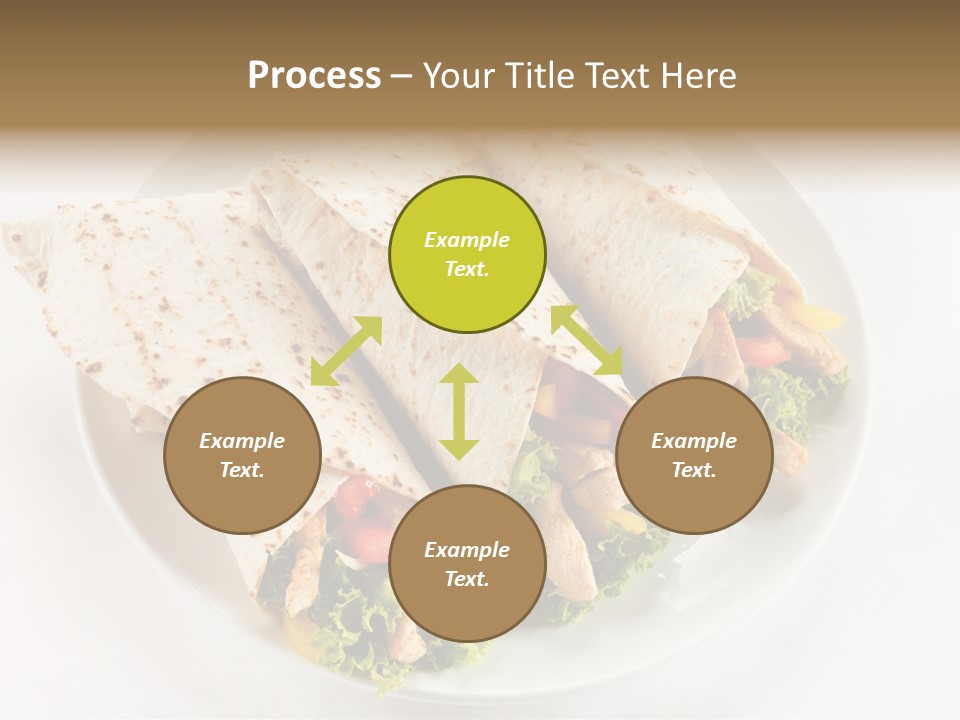 Process – Your Title Text Here

Example Text.

Example Text.

Example Text.

Example Text.